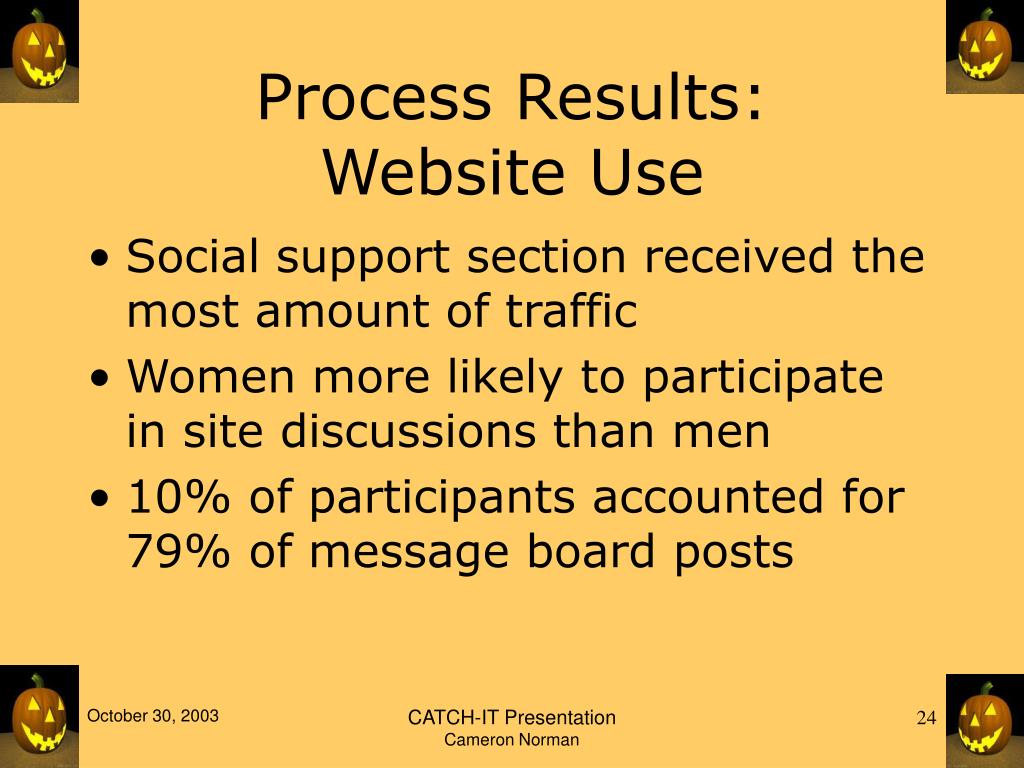 Process Results:
Website Use

• Social support section received the most amount of traffic
• Women more likely to participate in site discussions than men
• 10% of participants accounted for 79% of message board posts

October 30, 2003

CATCH-IT Presentation
Cameron Norman

24